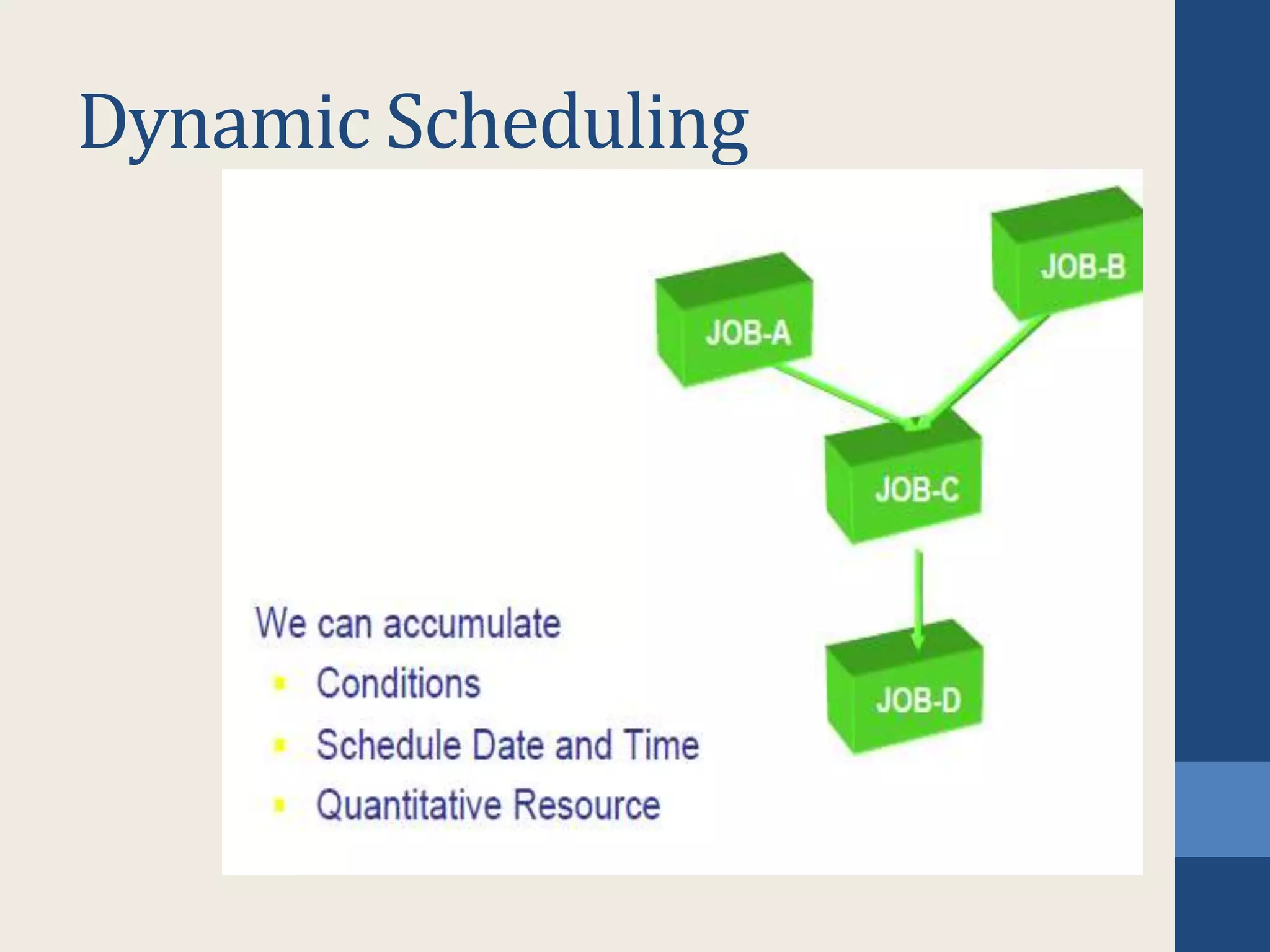 Dynamic Scheduling

JOB-A

JOB-B

JOB-C

JOB-D

We can accumulate
- Conditions
- Schedule Date and Time
- Quantitative Resource